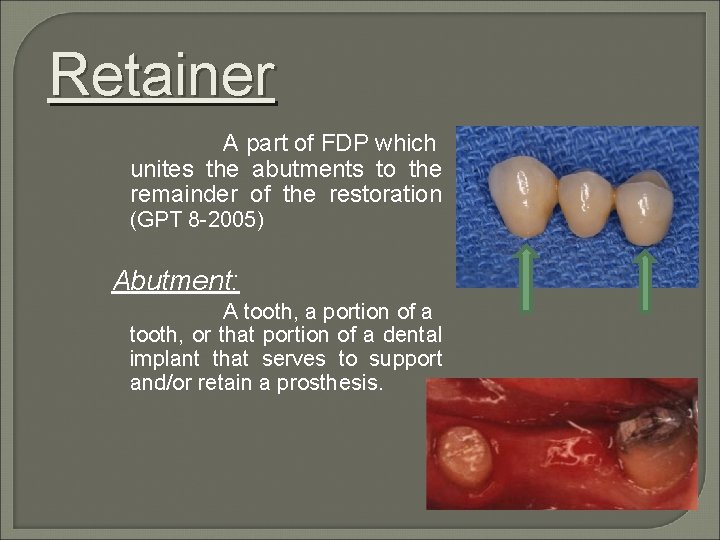 Retainer

A part of FDP which unites the abutments to the remainder of the restoration (GPT 8-2005)

Abutment:

A tooth, a portion of a tooth, or that portion of a dental implant that serves to support and/or retain a prosthesis.